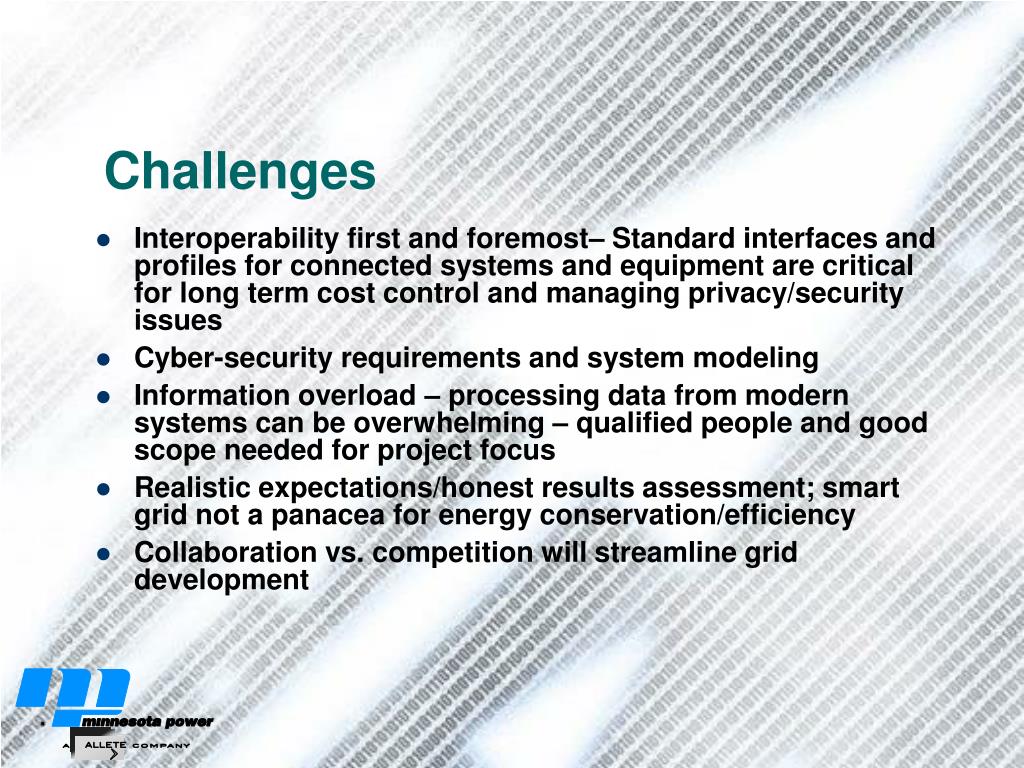 Challenges

- Interoperability first and foremost– Standard interfaces and profiles for connected systems and equipment are critical for long term cost control and managing privacy/security issues
- Cyber-security requirements and system modeling
- Information overload – processing data from modern systems can be overwhelming – qualified people and good scope needed for project focus
- Realistic expectations/honest results assessment; smart grid not a panacea for energy conservation/efficiency
- Collaboration vs. competition will streamline grid development

minnesota power
AN ALLETE COMPANY